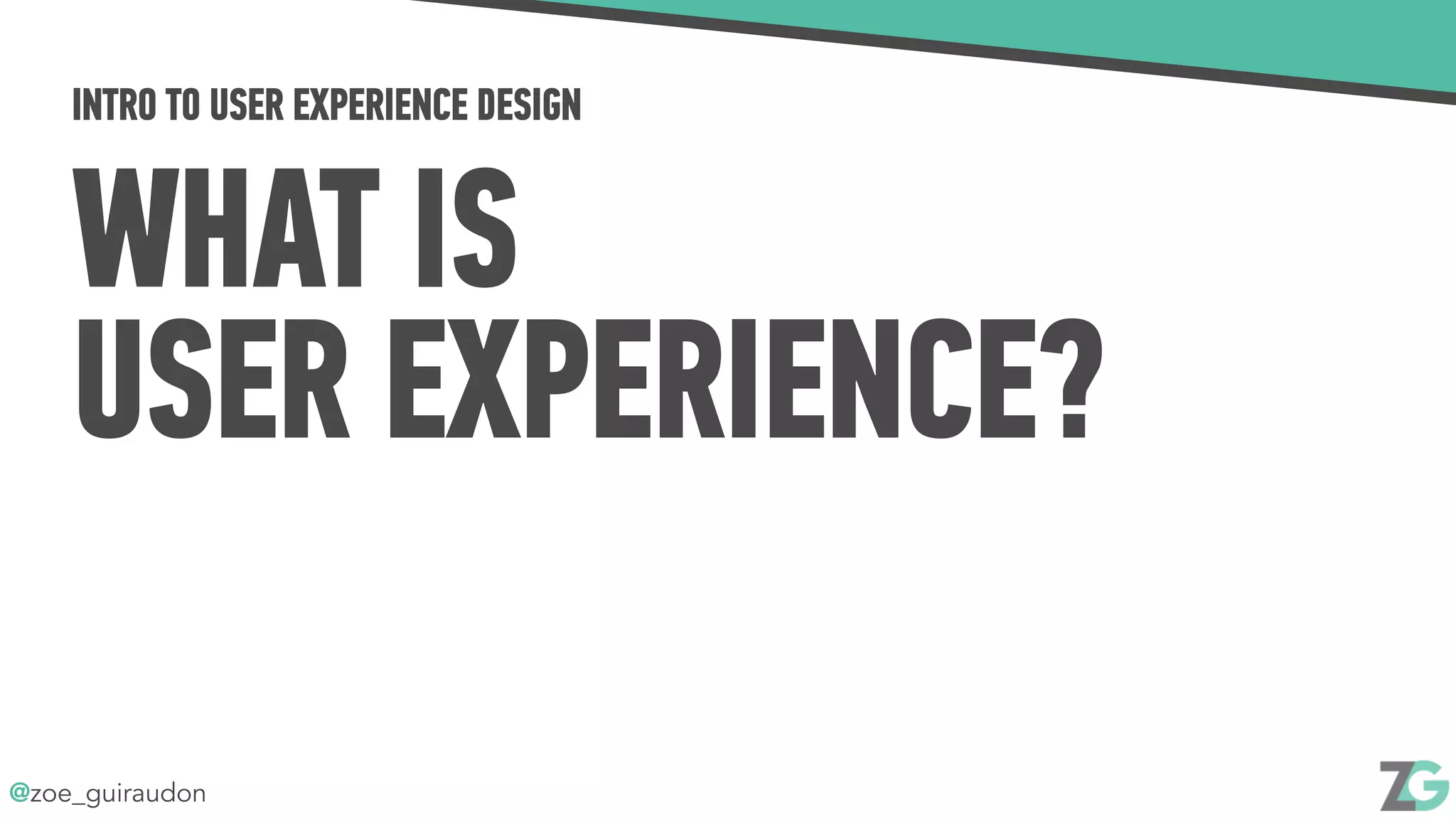 INTRO TO USER EXPERIENCE DESIGN

WHAT IS USER EXPERIENCE?

@zoe_guiraudon

ZG